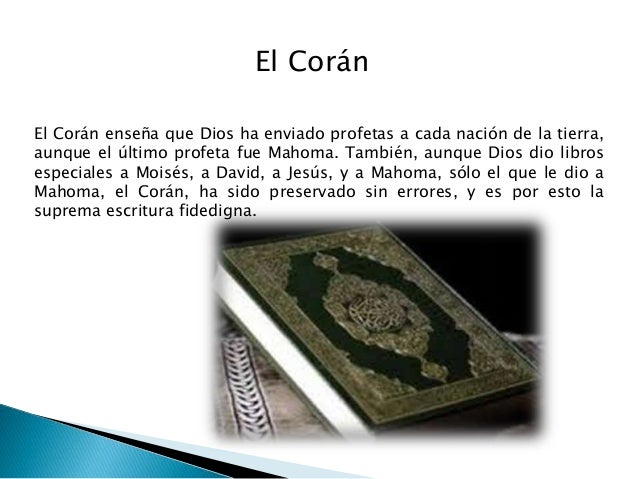 El Corán

El Corán enseña que Dios ha enviado profetas a cada nación de la tierra, aunque el último profeta fue Mahoma. También, aunque Dios dio libros especiales a Moisés, a David, a Jesús, y a Mahoma, sólo el que le dio a Mahoma, el Corán, ha sido preservado sin errores, y es por esto la suprema escritura fidedigna.